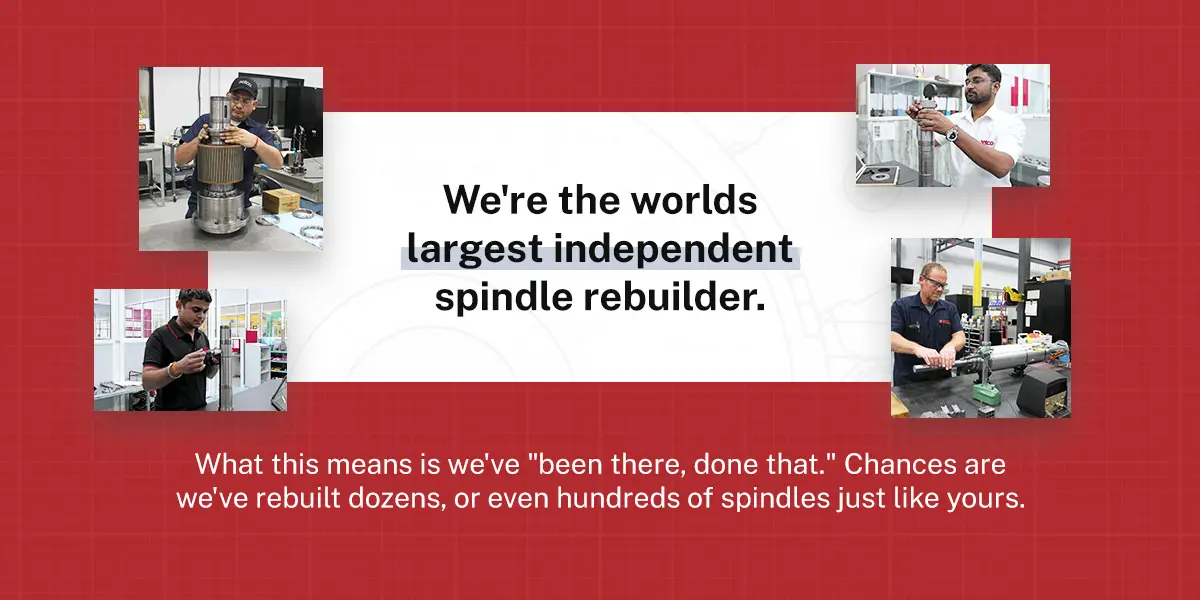 We're the worlds largest independent spindle rebuilder.

What this means is we've "been there, done that." Chances are we've rebuilt dozens, or even hundreds of spindles just like yours.